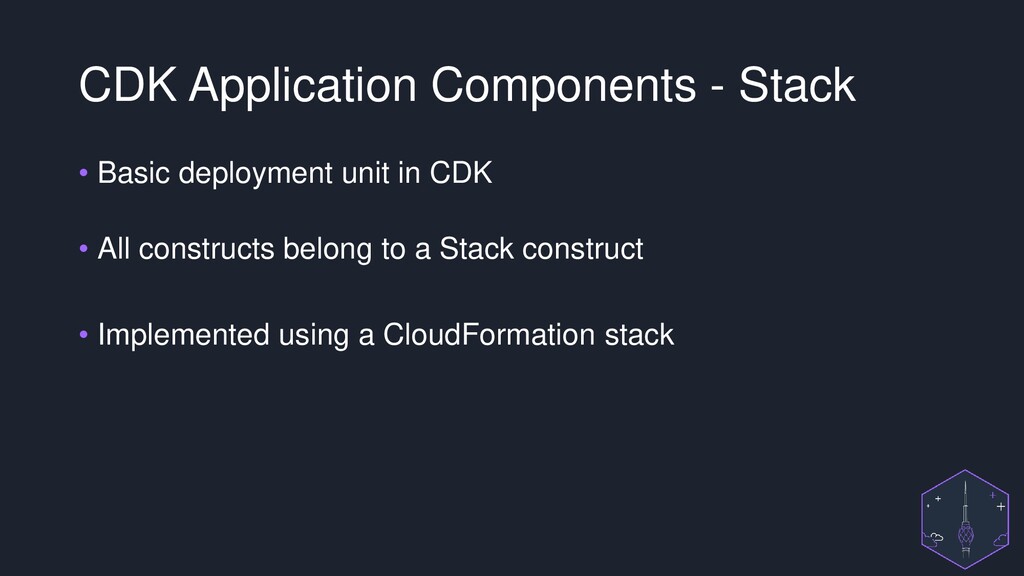 CDK Application Components - Stack

• Basic deployment unit in CDK

• All constructs belong to a Stack construct

• Implemented using a CloudFormation stack